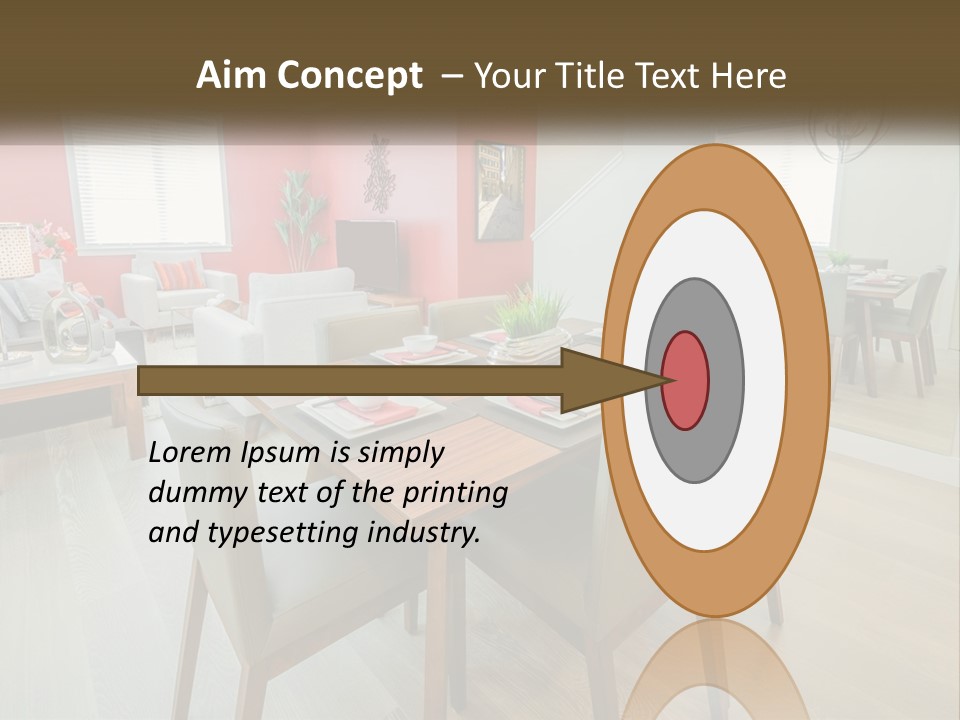 Aim Concept – Your Title Text Here

Lorem Ipsum is simply dummy text of the printing and typesetting industry.